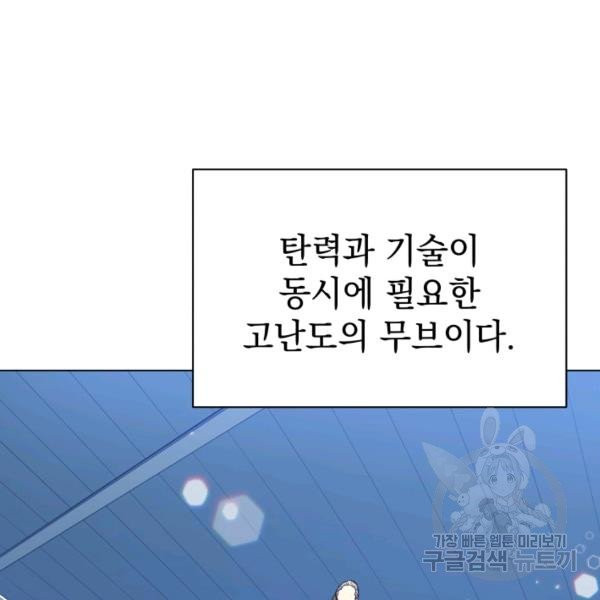 탄력과 기술이
동시에 필요한
고난도의 무브이다.

가장 빠른 웹툰 미리보기
구글검색 뉴토끼